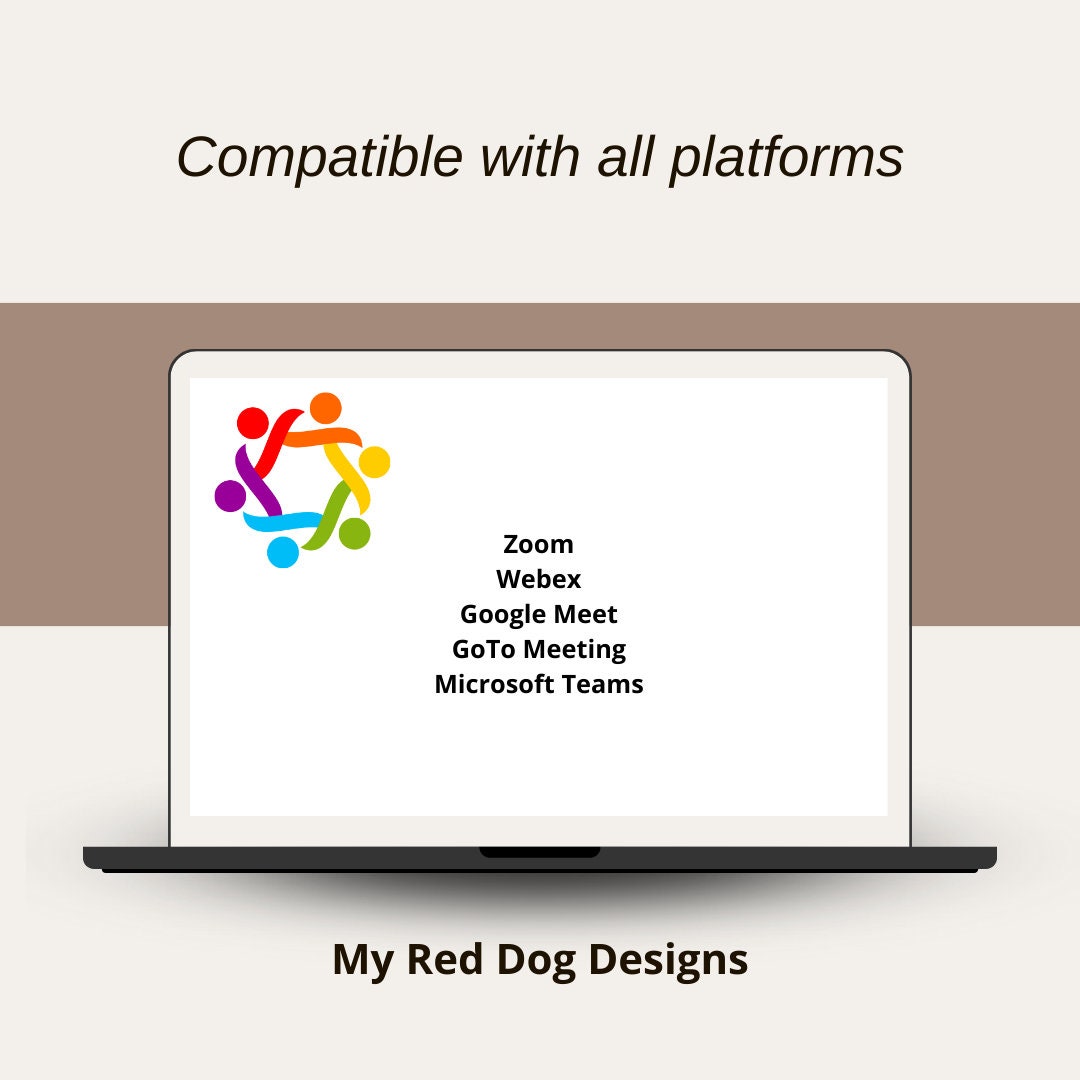 Compatible with all platforms

Zoom
Webex
Google Meet
GoTo Meeting
Microsoft Teams

My Red Dog Designs